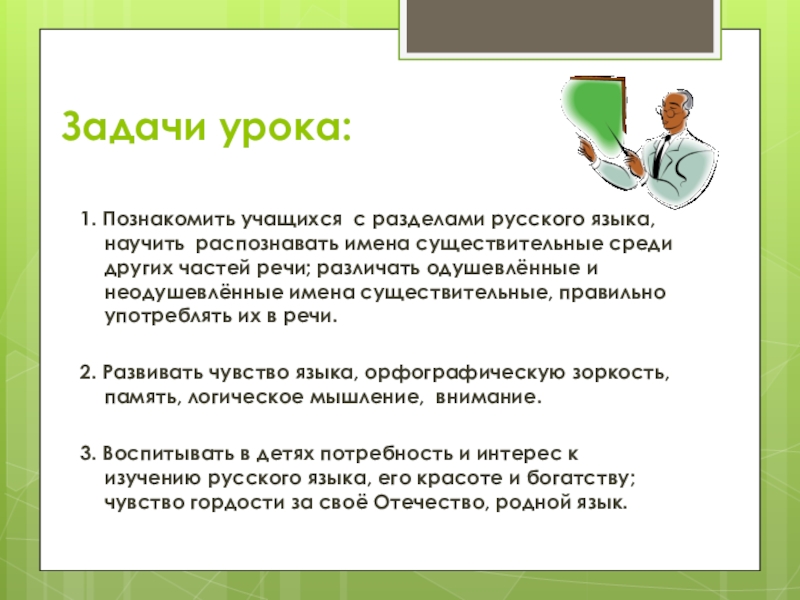 Задачи урока:

1. Познакомить учащихся с разделами русского языка, научить распознавать имена существительные среди других частей речи; различать одушевлённые и неодушевлённые имена существительные, правильно употреблять их в речи.

2. Развивать чувство языка, орфографическую зоркость, память, логическое мышление, внимание.

3. Воспитывать в детях потребность и интерес к изучению русского языка, его красоте и богатству; чувство гордости за своё Отечество, родной язык.